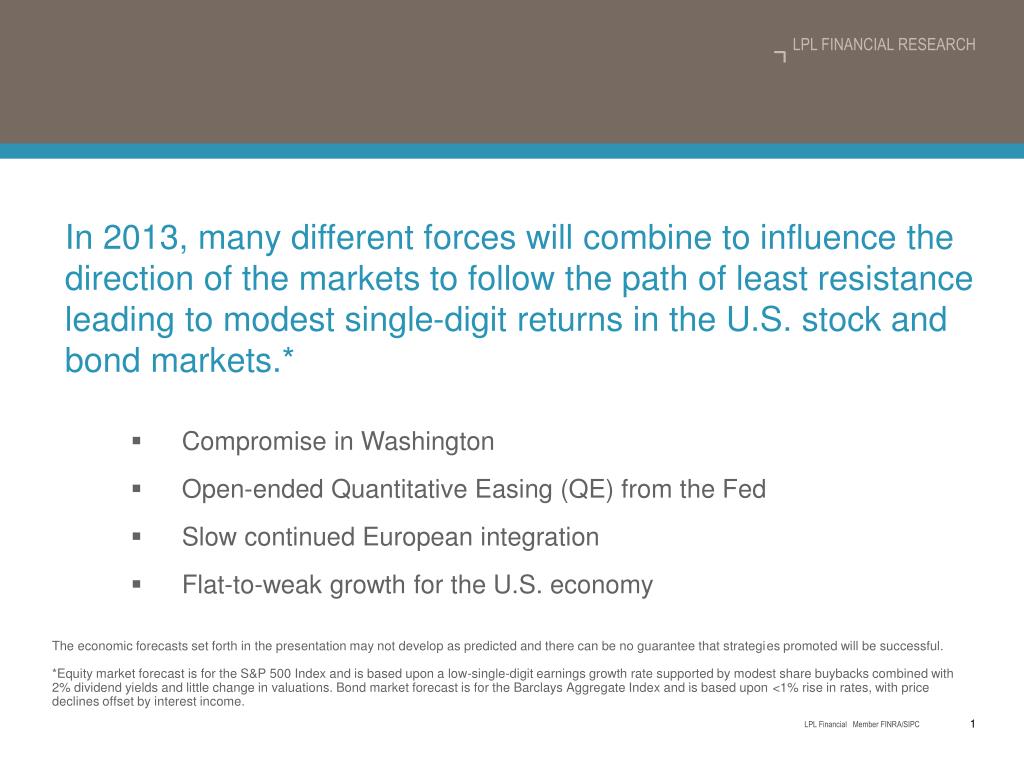 LPL FINANCIAL RESEARCH

In 2013, many different forces will combine to influence the direction of the markets to follow the path of least resistance leading to modest single-digit returns in the U.S. stock and bond markets.*

▪ Compromise in Washington
▪ Open-ended Quantitative Easing (QE) from the Fed
▪ Slow continued European integration
▪ Flat-to-weak growth for the U.S. economy

The economic forecasts set forth in the presentation may not develop as predicted and there can be no guarantee that strategies promoted will be successful.

*Equity market forecast is for the S&P 500 Index and is based upon a low-single-digit earnings growth rate supported by modest share buybacks combined with 2% dividend yields and little change in valuations. Bond market forecast is for the Barclays Aggregate Index and is based upon <1% rise in rates, with price declines offset by interest income.

LPL Financial Member FINRA/SIPC 1